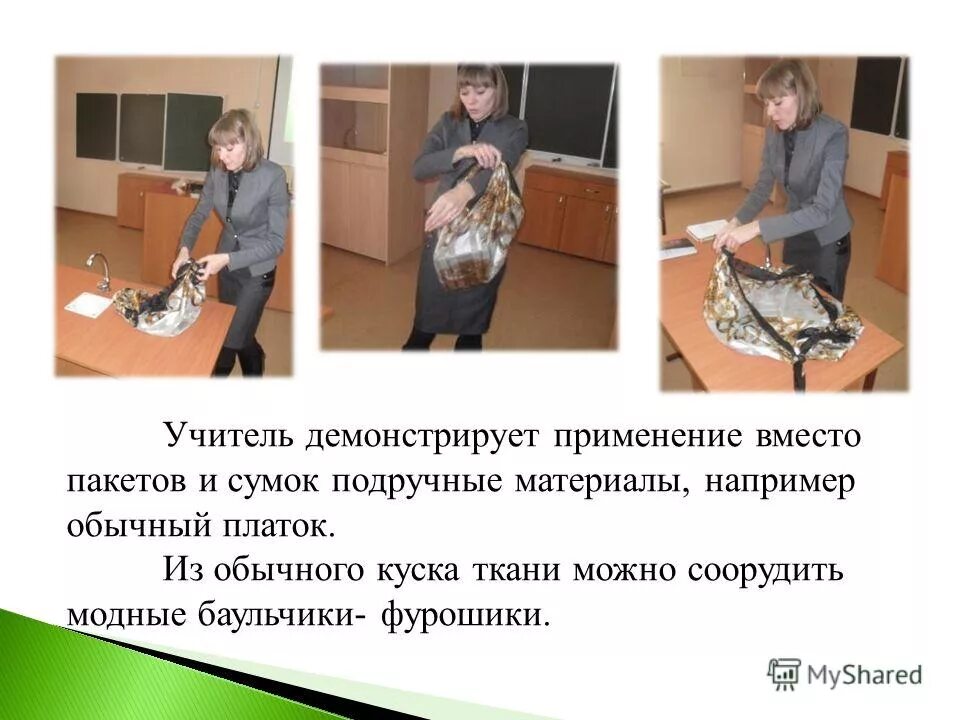 Учитель демонстрирует применение вместо пакетов и сумок подручные материалы, например обычный платок.

Из обычного куска ткани можно соорудить модные баульчики- фурошики.

MyShared